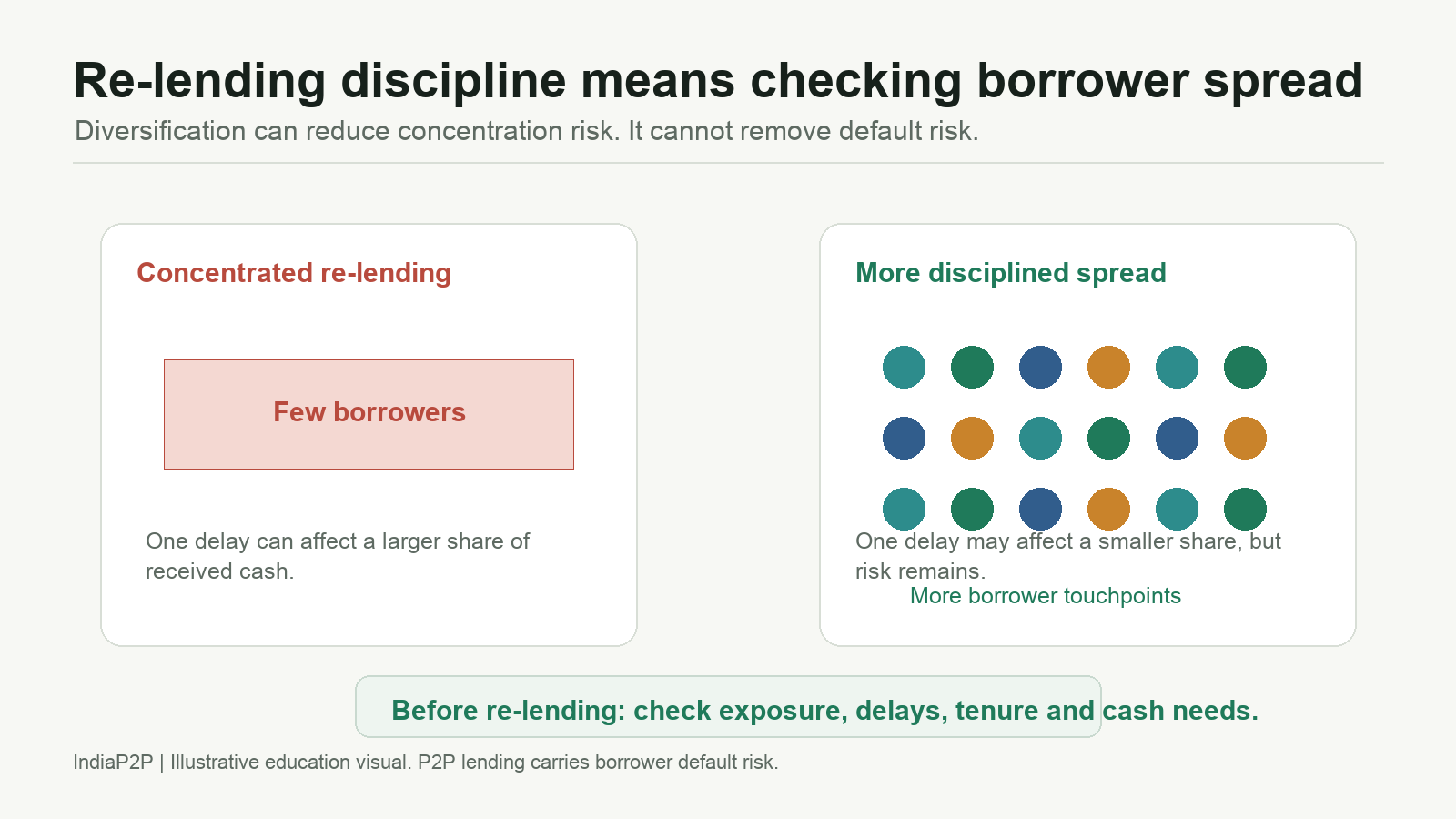 Re-lending discipline means checking borrower spread
Diversification can reduce concentration risk. It cannot remove default risk.

Concentrated re-lending

Few borrowers

One delay can affect a larger share of received cash.

More disciplined spread

One delay may affect a smaller share, but risk remains.

More borrower touchpoints

Before re-lending: check exposure, delays, tenure and cash needs.

IndiaP2P | Illustrative education visual. P2P lending carries borrower default risk.